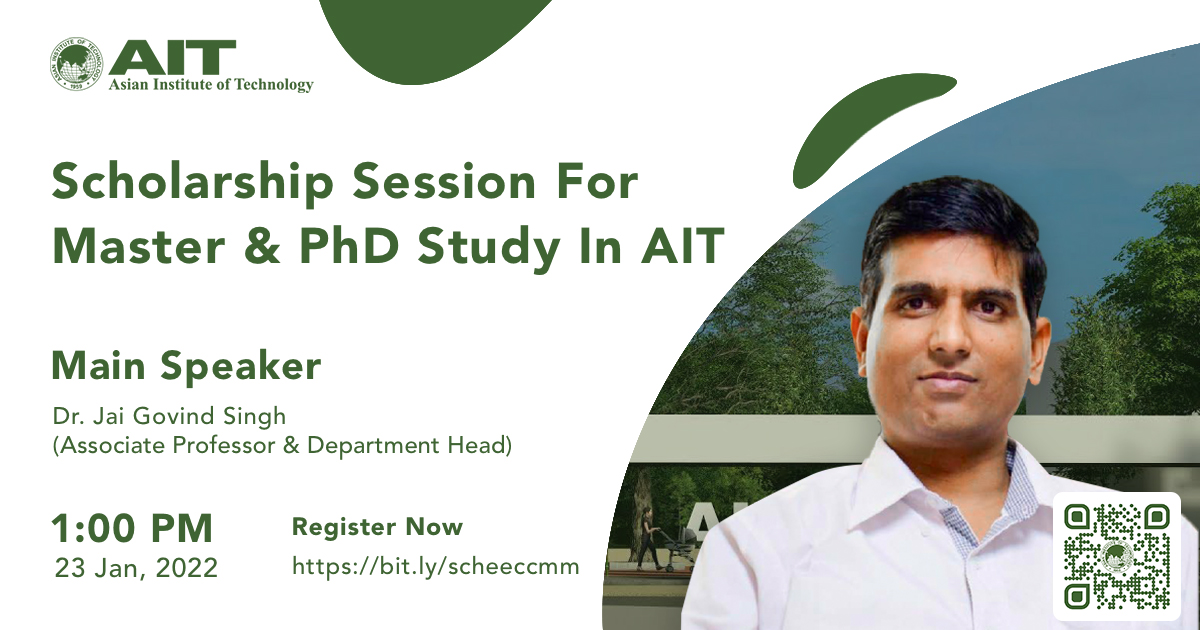 ASIAN INSTITUTE OF TECHNOLOGY
1959
AIT
Asian Institute of Technology

Scholarship Session For Master & PhD Study In AIT

Main Speaker

Dr. Jai Govind Singh
(Associate Professor & Department Head)

1:00 PM
23 Jan, 2022

Register Now
https://bit.ly/scheeccmm